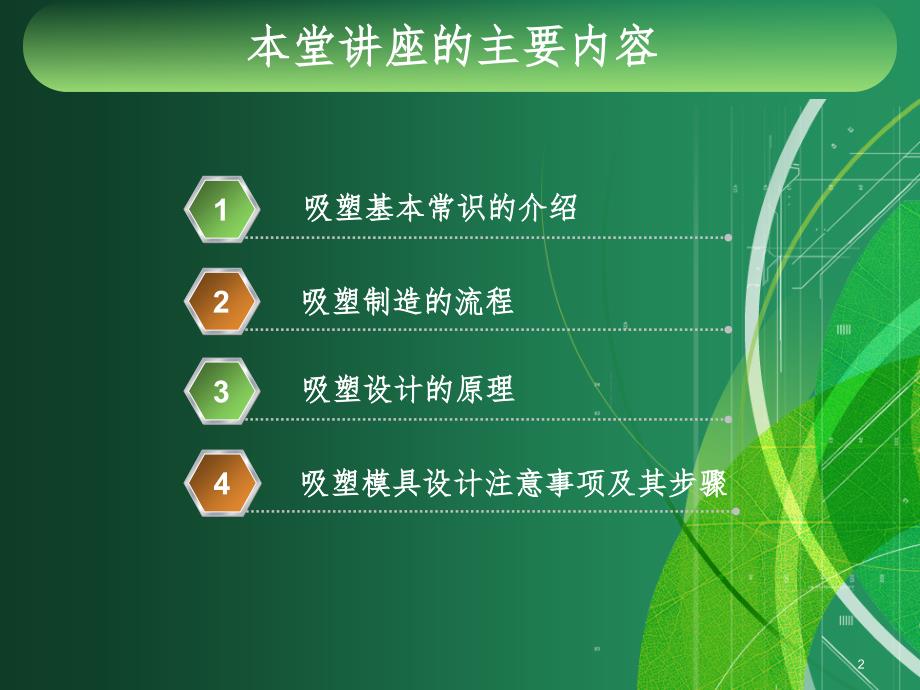 本堂讲座的主要内容

1 吸塑基本常识的介绍

2 吸塑制造的流程

3 吸塑设计的原理

4 吸塑模具设计注意事项及其步骤

2